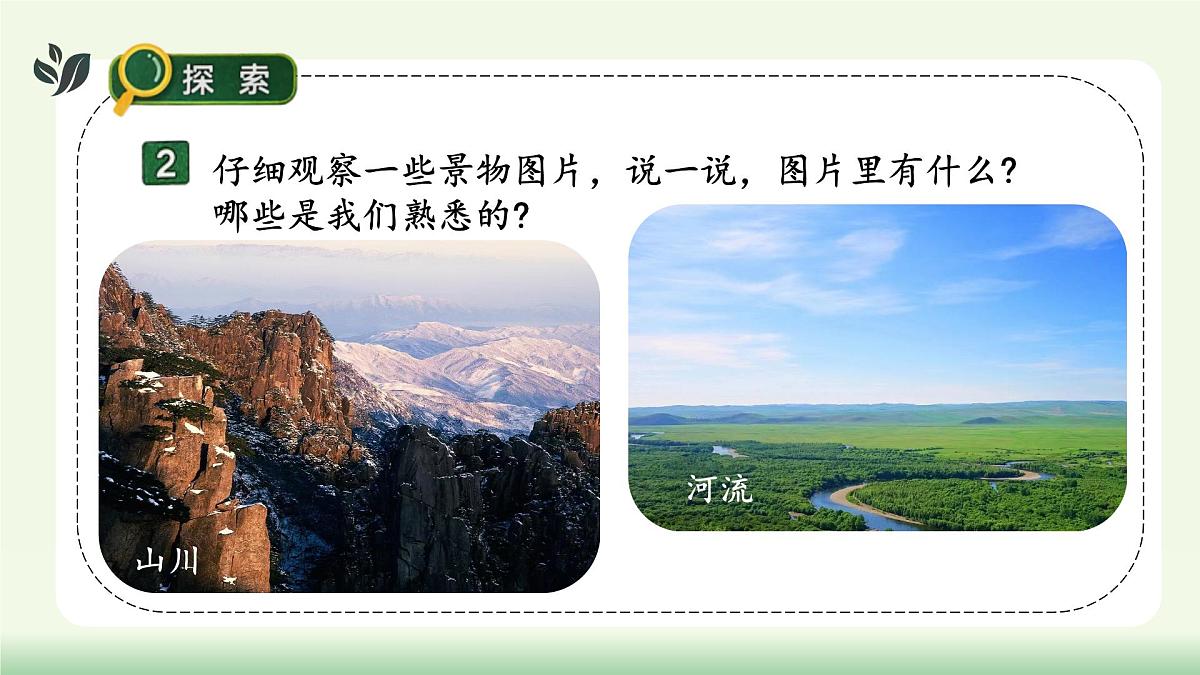 探索

2 仔细观察一些景物图片，说一说，图片里有什么？哪些是我们熟悉的？

山川

河流